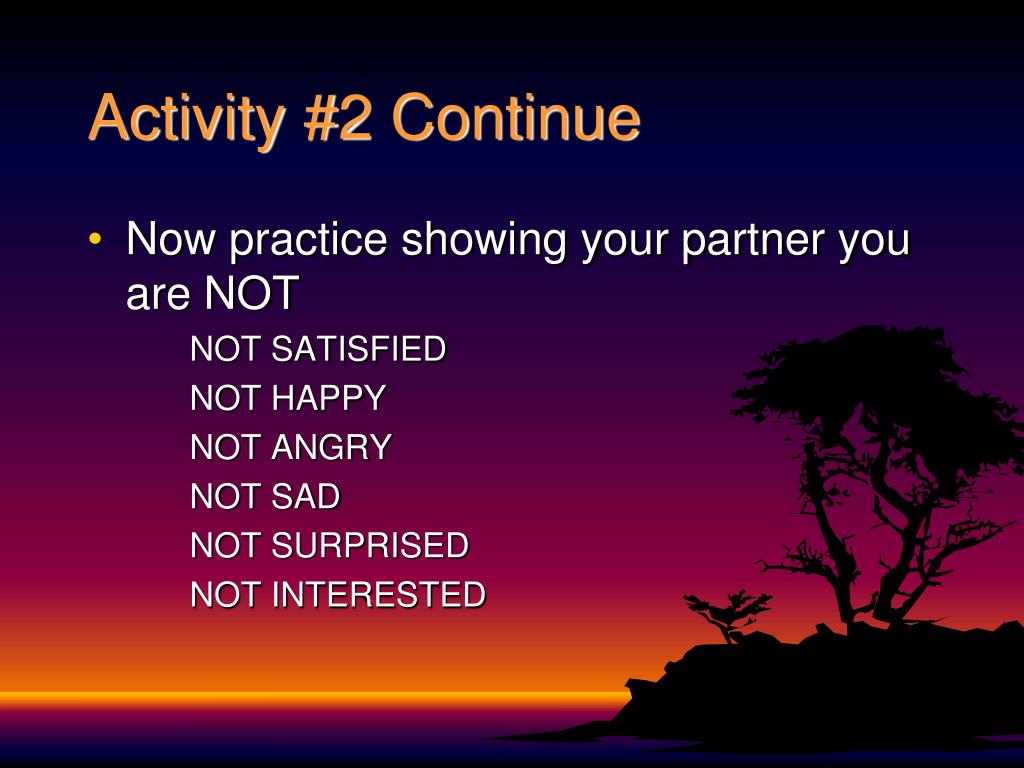 Activity #2 Continue

• Now practice showing your partner you are NOT

NOT SATISFIED
NOT HAPPY
NOT ANGRY
NOT SAD
NOT SURPRISED
NOT INTERESTED